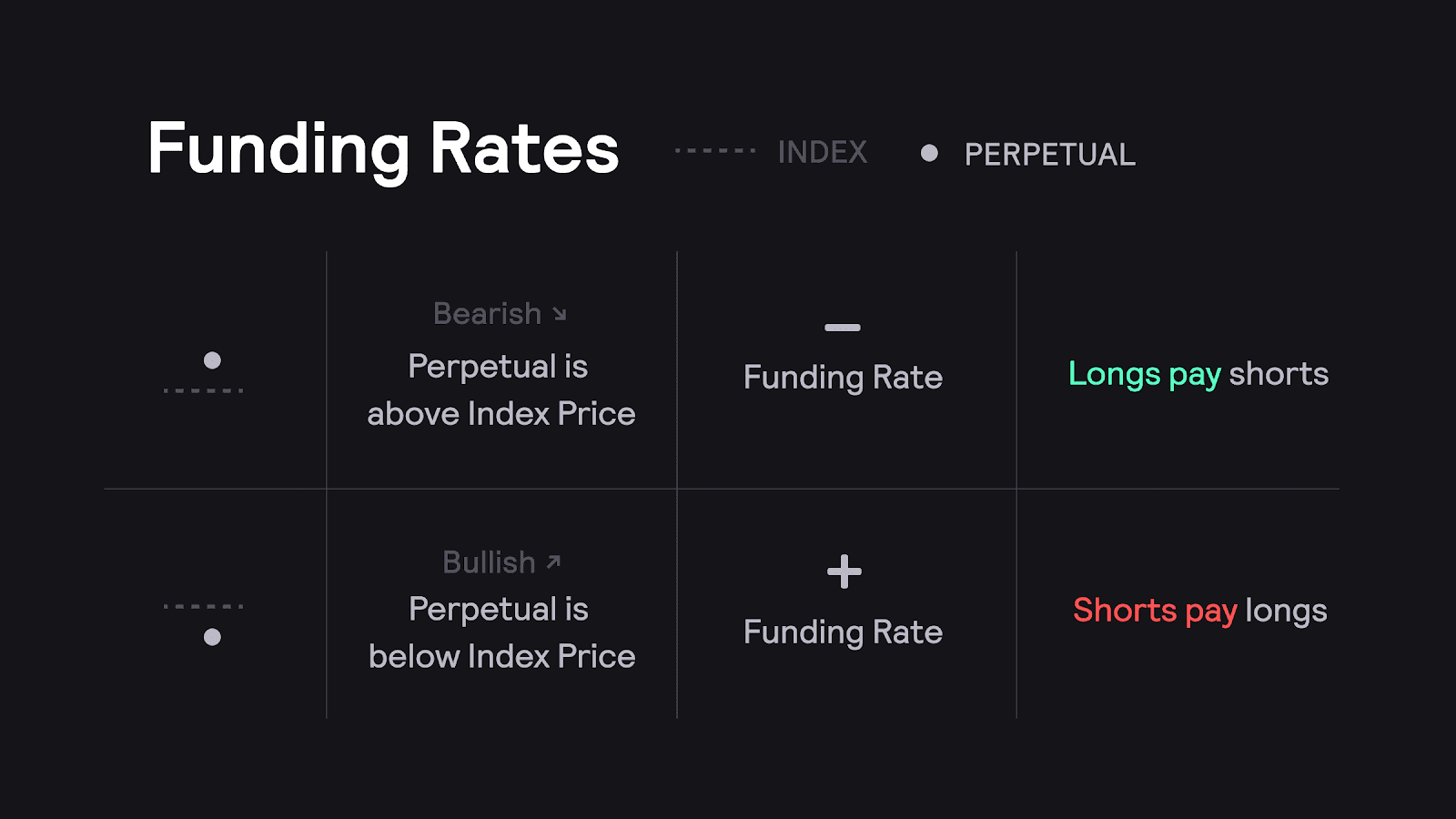 Funding Rates INDEX PERPETUAL

| | Bearish ↘ Perpetual is above Index Price | − Funding Rate | Longs pay shorts |
|---|---|---|---|
| | Bullish ↗ Perpetual is below Index Price | + Funding Rate | Shorts pay longs |